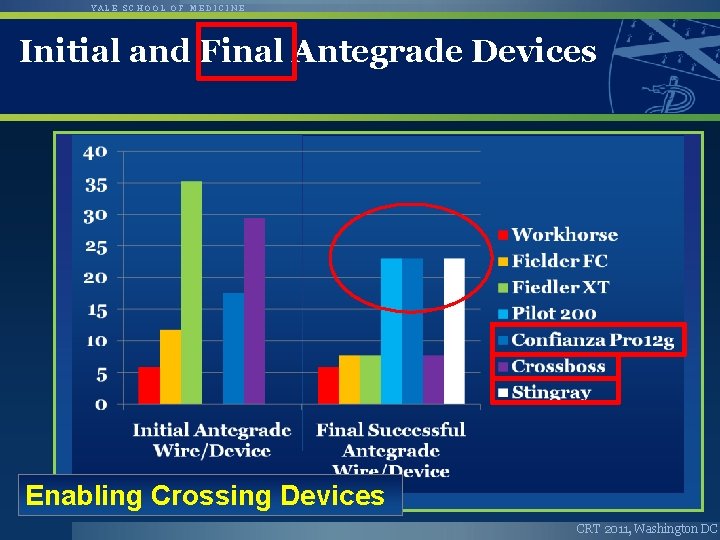 YALE SCHOOL OF MEDICINE

Initial and Final Antegrade Devices

40
35
30
25
20
15
10
5
0

Initial Antegrade Wire/Device

Final Successful Antegrade Wire/Device

Workhorse
Fielder FC
Fiedler XT
Pilot 200
Confianza Pro12g
Crossboss
Stingray

Enabling Crossing Devices

CRT 2011, Washington DC